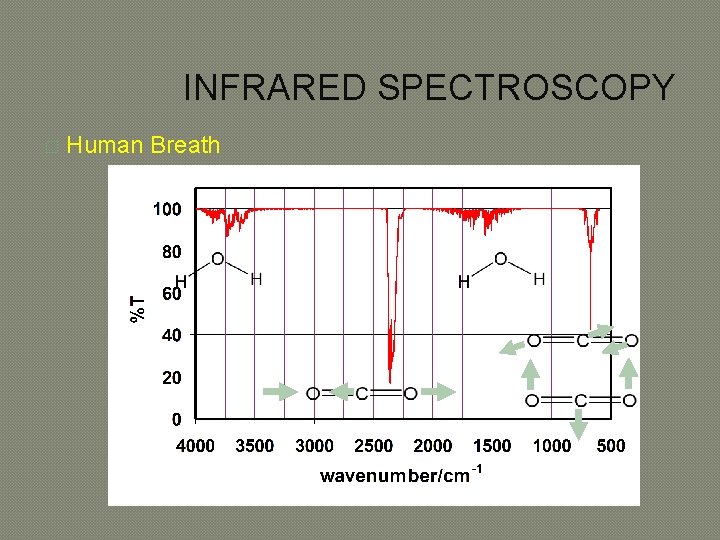 INFRARED SPECTROSCOPY

Human Breath

100
80
60
40
20
0
%T

H O H

H O H

O=C=O

O=C=O

O=C=O

4000 3500 3000 2500 2000 1500 1000 500
wavenumber/cm$^{-1}$